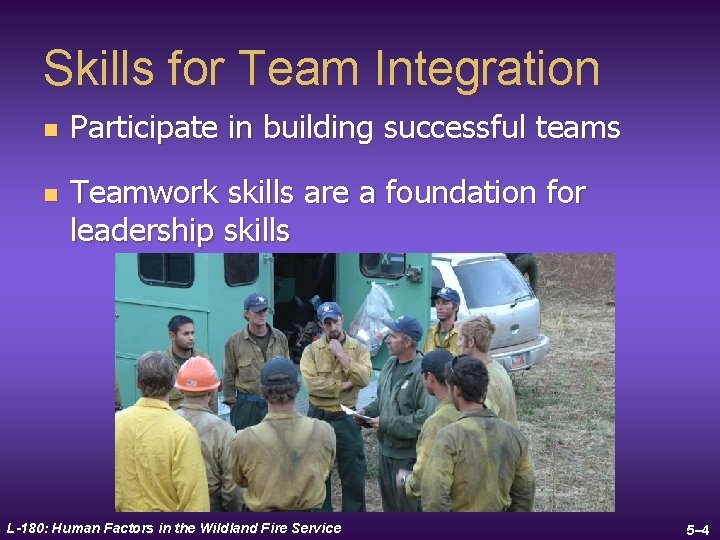 Skills for Team Integration

Participate in building successful teams

Teamwork skills are a foundation for leadership skills

L-180: Human Factors in the Wildland Fire Service

5–4